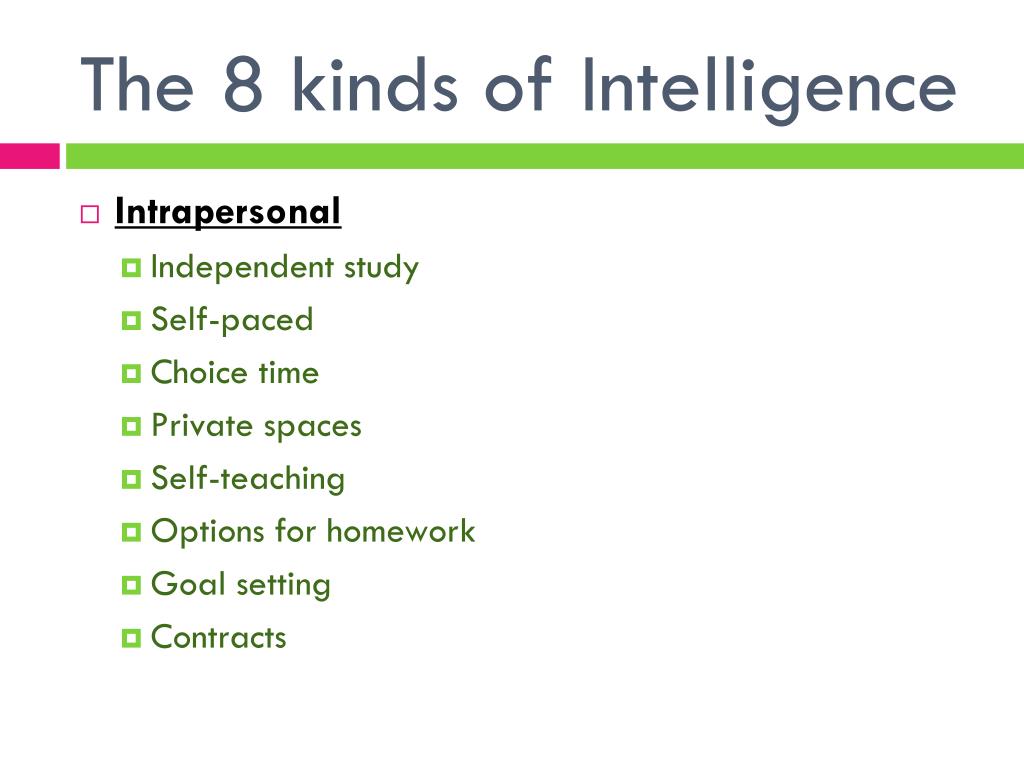 The 8 kinds of Intelligence

Intrapersonal

Independent study

Self-paced

Choice time

Private spaces

Self-teaching

Options for homework

Goal setting

Contracts